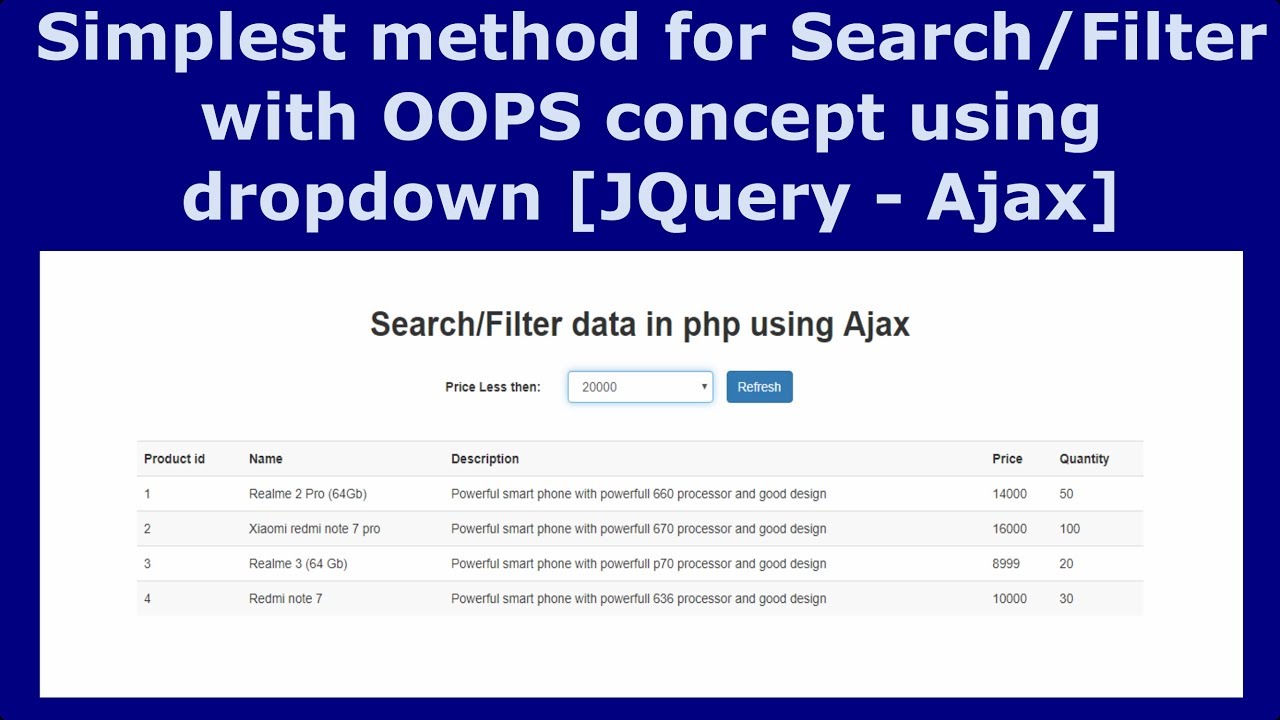 Simplest method for Search/Filter with OOPS concept using dropdown [JQuery - Ajax]

Search/Filter data in php using Ajax

Price Less then: 20000 Refresh

| Product id | Name | Description | Price | Quantity |
|---|---|---|---|---|
| 1 | Realme 2 Pro (64Gb) | Powerful smart phone with powerfull 660 processor and good design | 14000 | 50 |
| 2 | Xiaomi redmi note 7 pro | Powerful smart phone with powerfull 670 processor and good design | 16000 | 100 |
| 3 | Realme 3 (64 Gb) | Powerful smart phone with powerfull p70 processor and good design | 8999 | 20 |
| 4 | Redmi note 7 | Powerful smart phone with powerfull 636 processor and good design | 10000 | 30 |